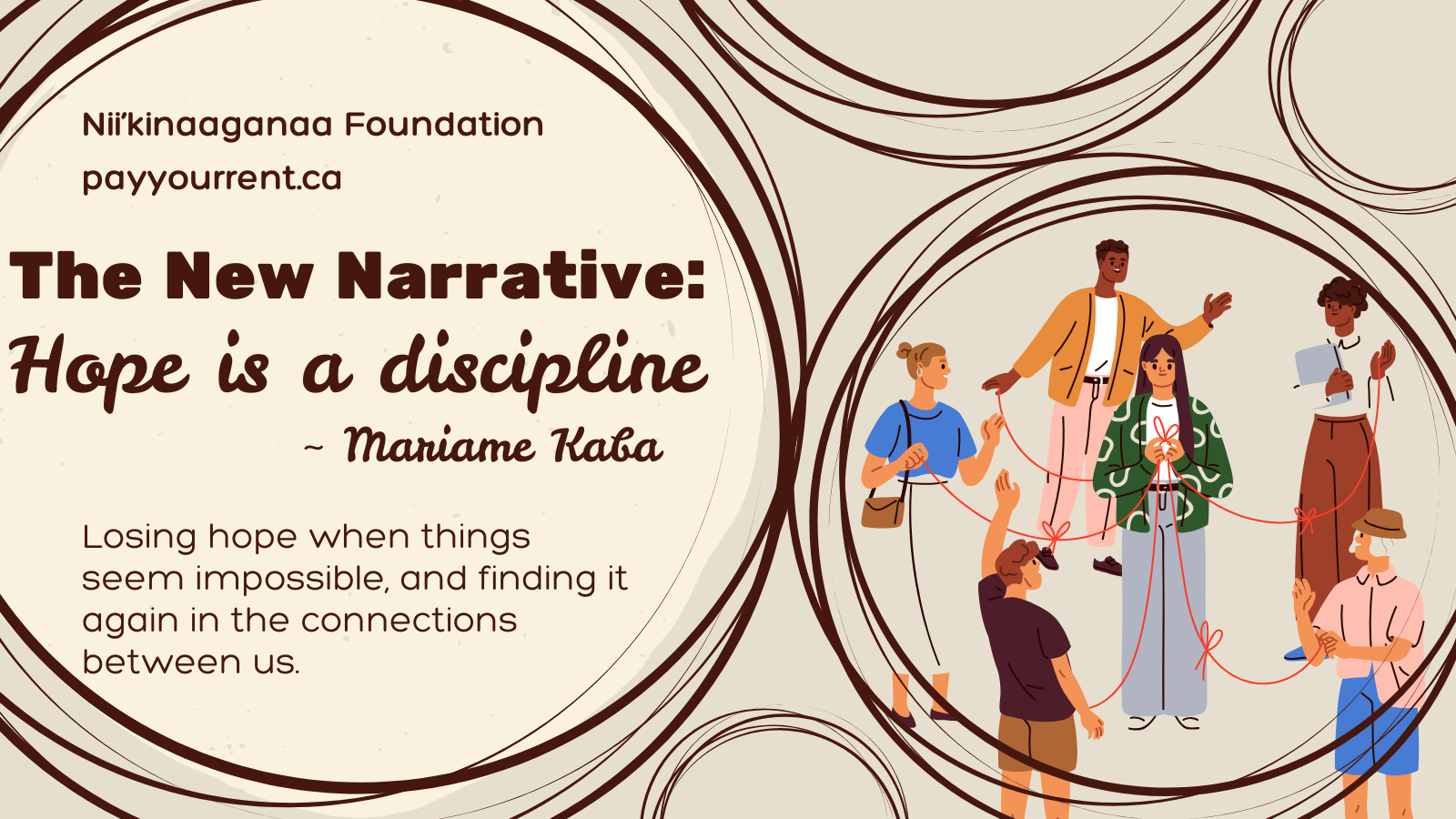 Nii'kinaaganaa Foundation
payyourrent.ca

The New Narrative:
Hope is a discipline
~ Mariame Kaba

Losing hope when things seem impossible, and finding it again in the connections between us.